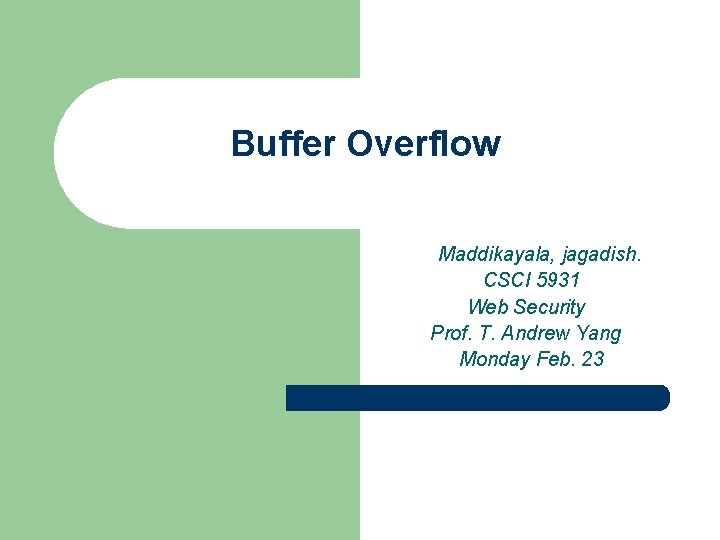 Buffer Overflow

Maddikayala, jagadish.
CSCI 5931
Web Security
Prof. T. Andrew Yang
Monday Feb. 23